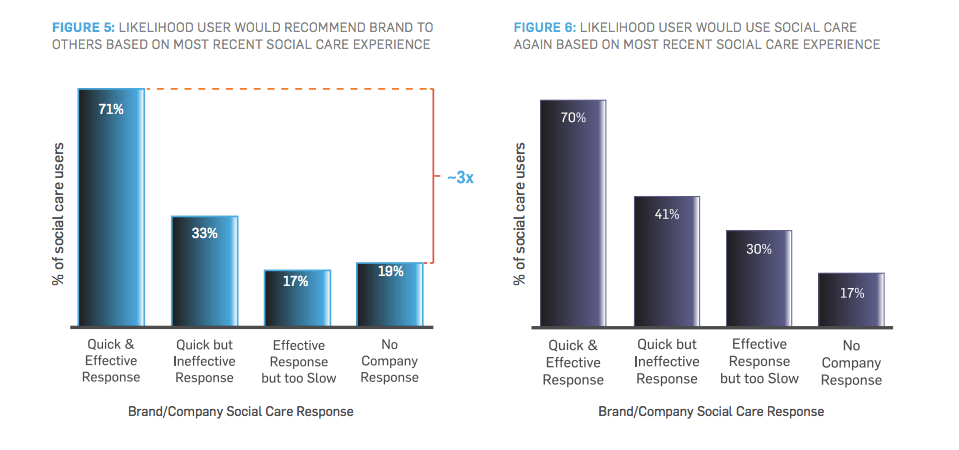 FIGURE 5: LIKELIHOOD USER WOULD RECOMMEND BRAND TO OTHERS BASED ON MOST RECENT SOCIAL CARE EXPERIENCE

% of social care users

71%

33%

17%

19%

~3x

Quick & Effective Response

Quick but Ineffective Response

Effective Response but too Slow

No Company Response

Brand/Company Social Care Response

FIGURE 6: LIKELIHOOD USER WOULD USE SOCIAL CARE AGAIN BASED ON MOST RECENT SOCIAL CARE EXPERIENCE

% of social care users

70%

41%

30%

17%

Quick & Effective Response

Quick but Ineffective Response

Effective Response but too Slow

No Company Response

Brand/Company Social Care Response